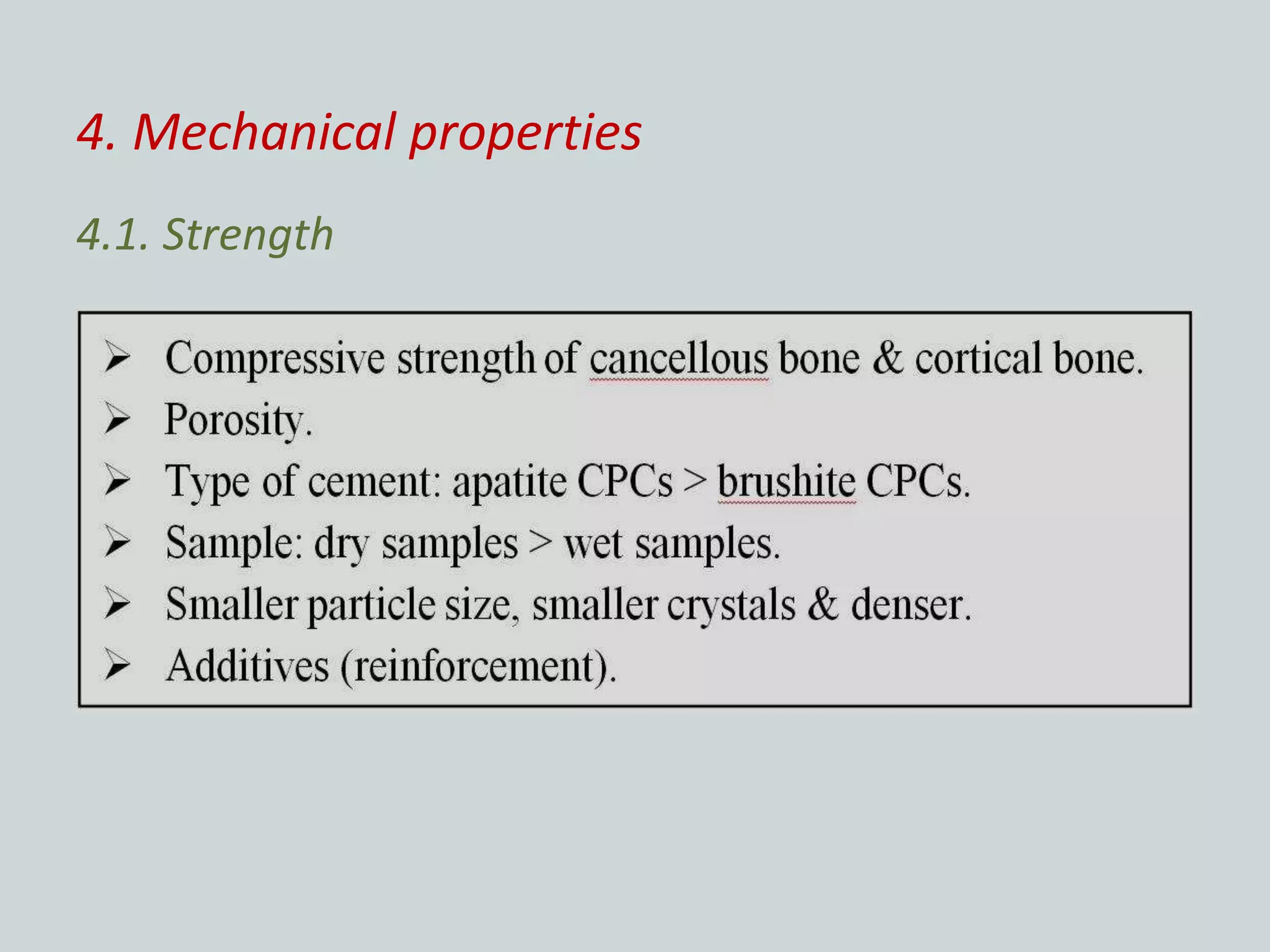 4. Mechanical properties

4.1. Strength

➢ Compressive strength of cancellous bone & cortical bone.
➢ Porosity.
➢ Type of cement: apatite CPCs > brushite CPCs.
➢ Sample: dry samples > wet samples.
➢ Smaller particle size, smaller crystals & denser.
➢ Additives (reinforcement).